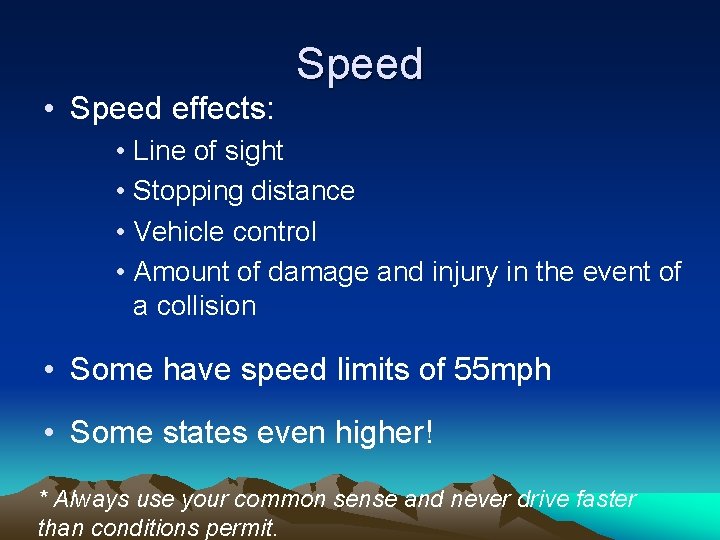 Speed

• Speed effects:
  • Line of sight
  • Stopping distance
  • Vehicle control
  • Amount of damage and injury in the event of a collision

• Some have speed limits of 55mph

• Some states even higher!

* Always use your common sense and never drive faster than conditions permit.